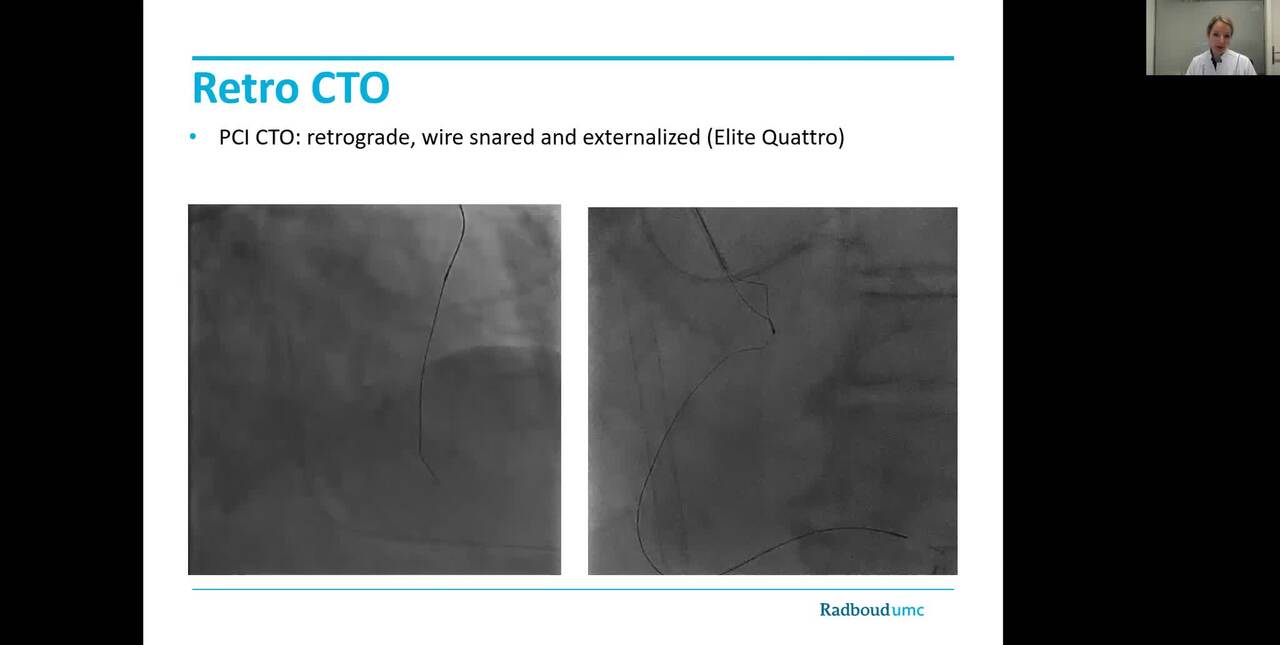 Retro CTO

• PCI CTO: retrograde, wire snared and externalized (Elite Quattro)

Radboudumc